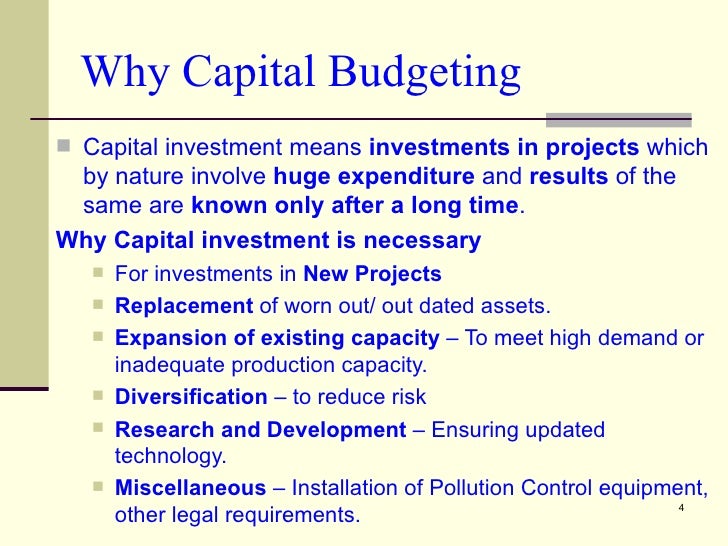 Why Capital Budgeting

Capital investment means investments in projects which by nature involve huge expenditure and results of the same are known only after a long time.

Why Capital investment is necessary

For investments in New Projects

Replacement of worn out/ out dated assets.

Expansion of existing capacity – To meet high demand or inadequate production capacity.

Diversification – to reduce risk

Research and Development – Ensuring updated technology.

Miscellaneous – Installation of Pollution Control equipment, other legal requirements.

4